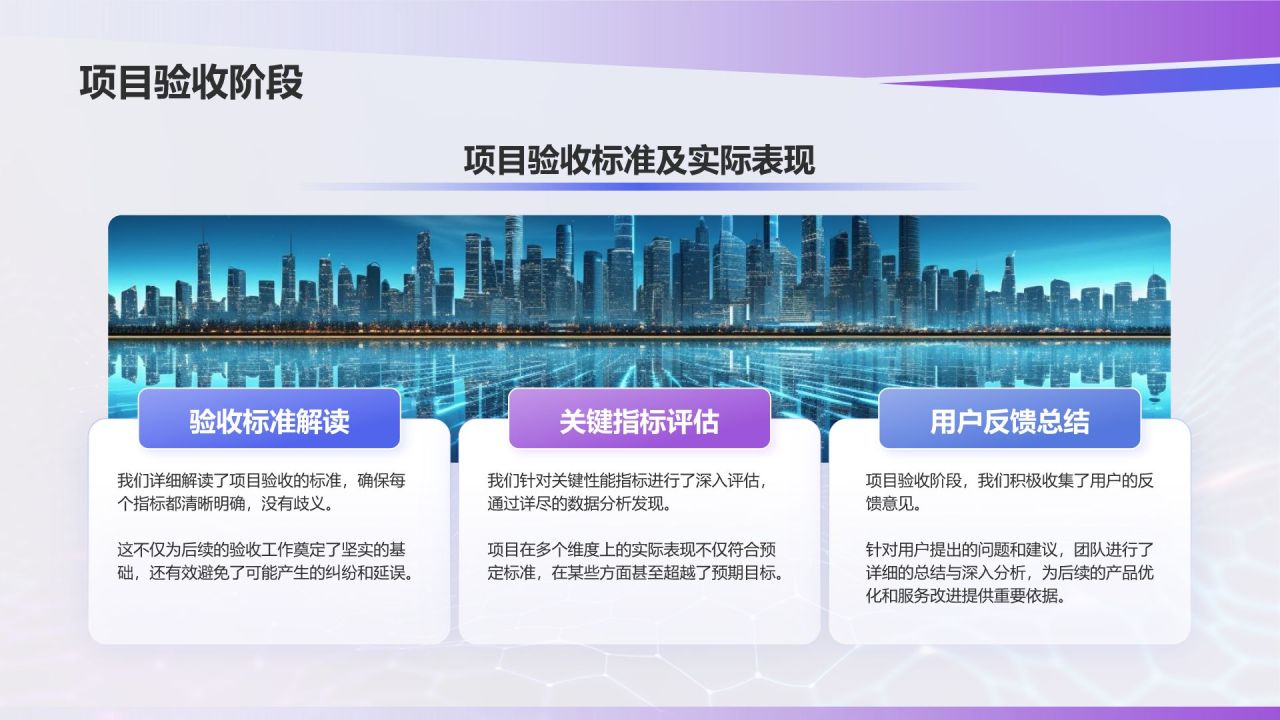 项目验收阶段

项目验收标准及实际表现

验收标准解读

我们详细解读了项目验收的标准，确保每个指标都清晰明确，没有歧义。

这不仅为后续的验收工作奠定了坚实的基础，还有效避免了可能产生的纠纷和延误。

关键指标评估

我们针对关键性能指标进行了深入评估，通过详尽的数据分析发现。

项目在多个维度上的实际表现不仅符合预定标准，在某些方面甚至超越了预期目标。

用户反馈总结

项目验收阶段，我们积极收集了用户的反馈意见。

针对用户提出的问题和建议，团队进行了详细的总结与深入分析，为后续的产品优化和服务改进提供重要依据。